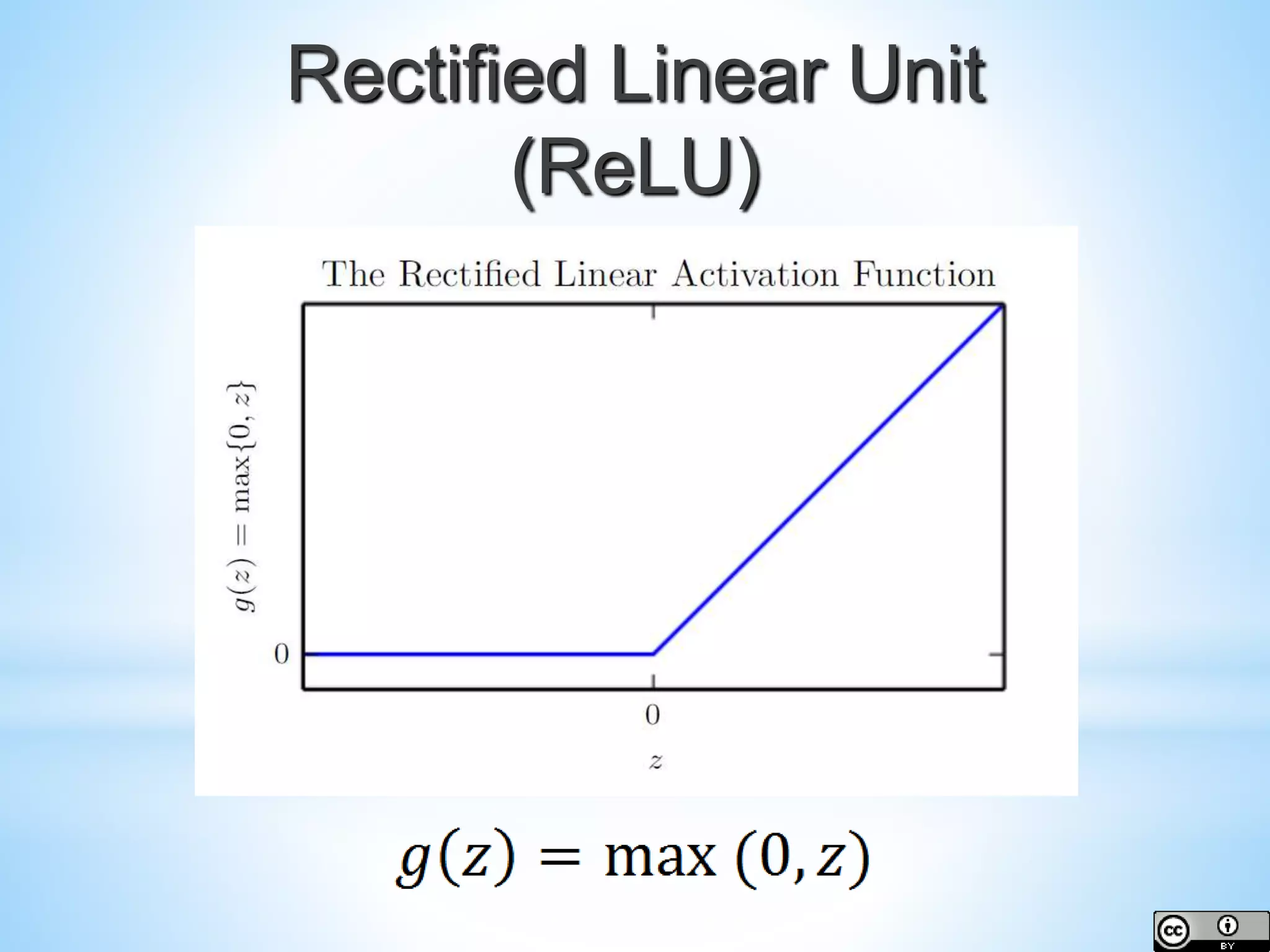 Rectified Linear Unit (ReLU)

The Rectified Linear Activation Function

$g(z) = \max\{0, z\}$

0

0

$z$

$g(z) = \max(0, z)$

cc BY